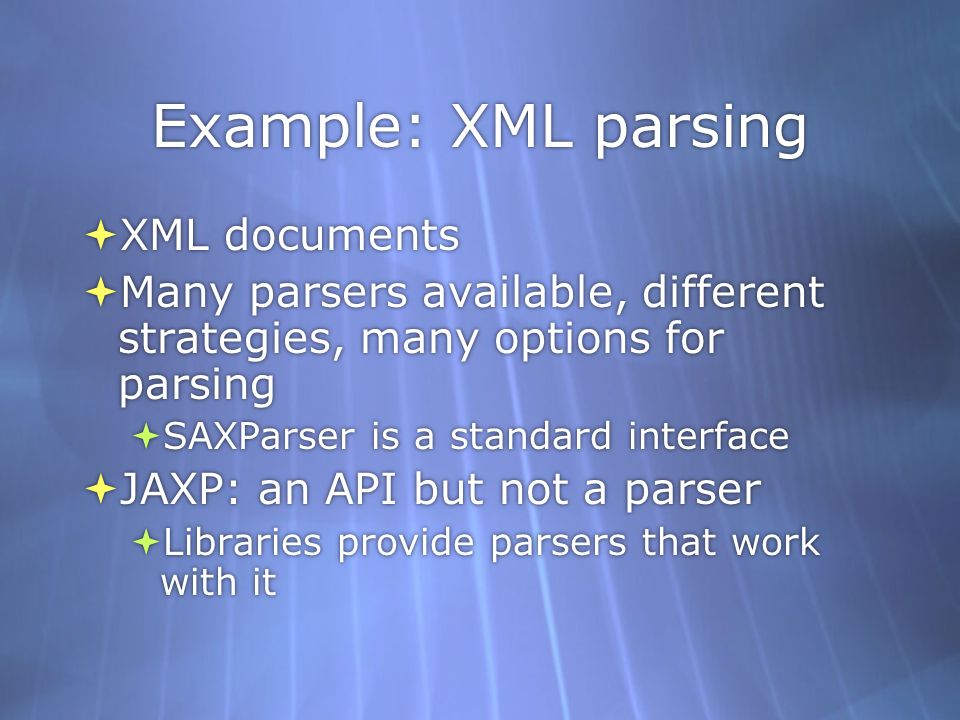 Example: XML parsing

XML documents

Many parsers available, different strategies, many options for parsing

SAXParser is a standard interface

JAXP: an API but not a parser

Libraries provide parsers that work with it